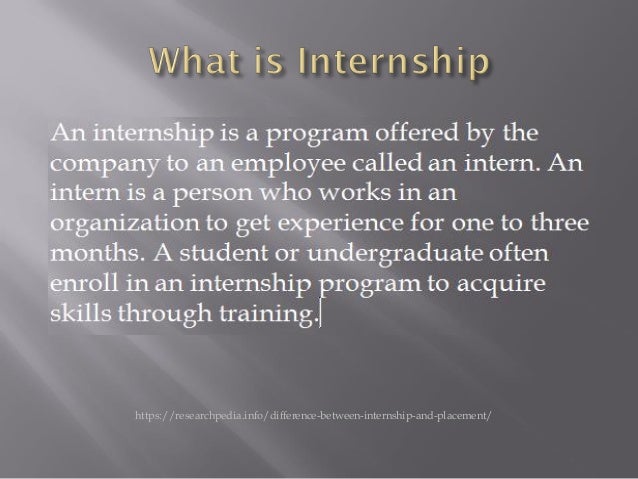 What is Internship

An internship is a program offered by the company to an employee called an intern. An intern is a person who works in an organization to get experience for one to three months. A student or undergraduate often enroll in an internship program to acquire skills through training.

https://researchpedia.info/difference-between-internship-and-placement/